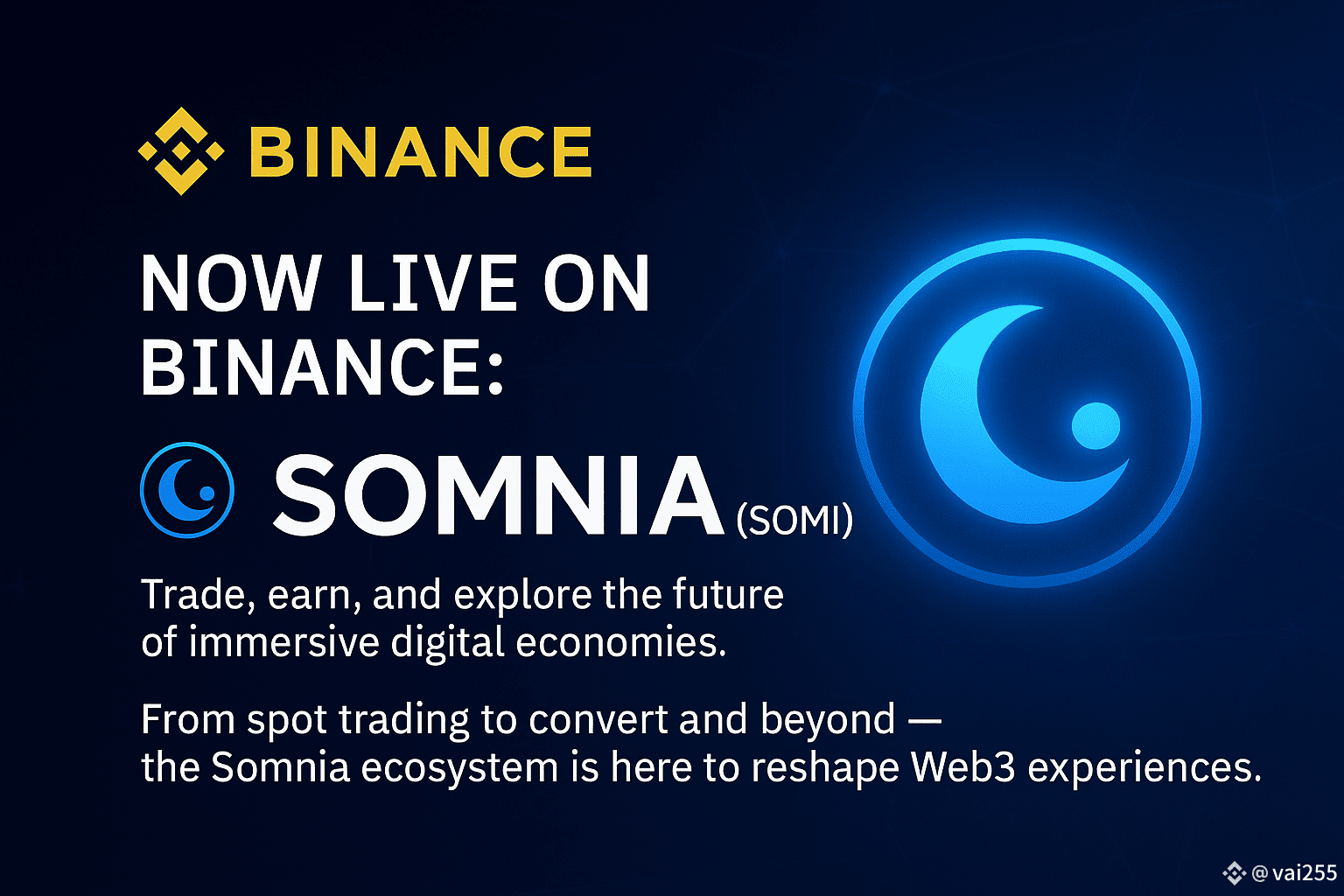 BINANCE

NOW LIVE ON BINANCE:

SOMNIA (SOMI)

Trade, earn, and explore the future of immersive digital economies.

From spot trading to convert and beyond — the Somnia ecosystem is here to reshape Web3 experiences.

@vai255